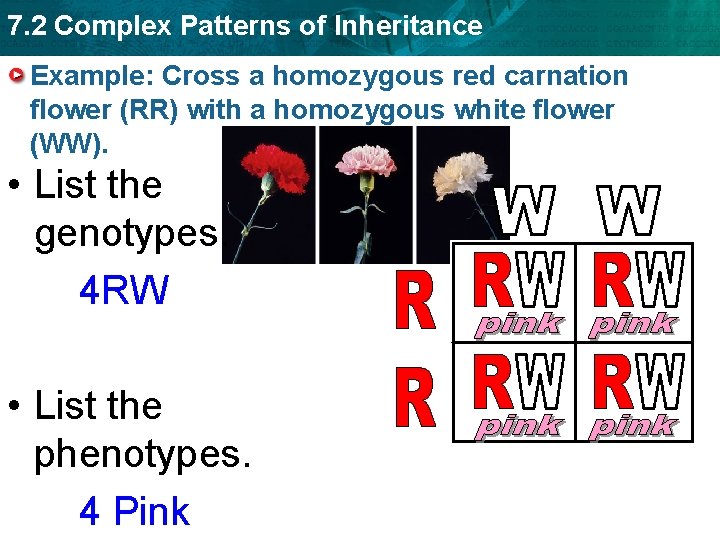 7.2 Complex Patterns of Inheritance

Example: Cross a homozygous red carnation flower (RR) with a homozygous white flower (WW).

• List the genotypes

4RW

• List the phenotypes.

4 Pink

|   | W | W |
|---|---|---|
| R | RW pink | RW pink |
| R | RW pink | RW pink |